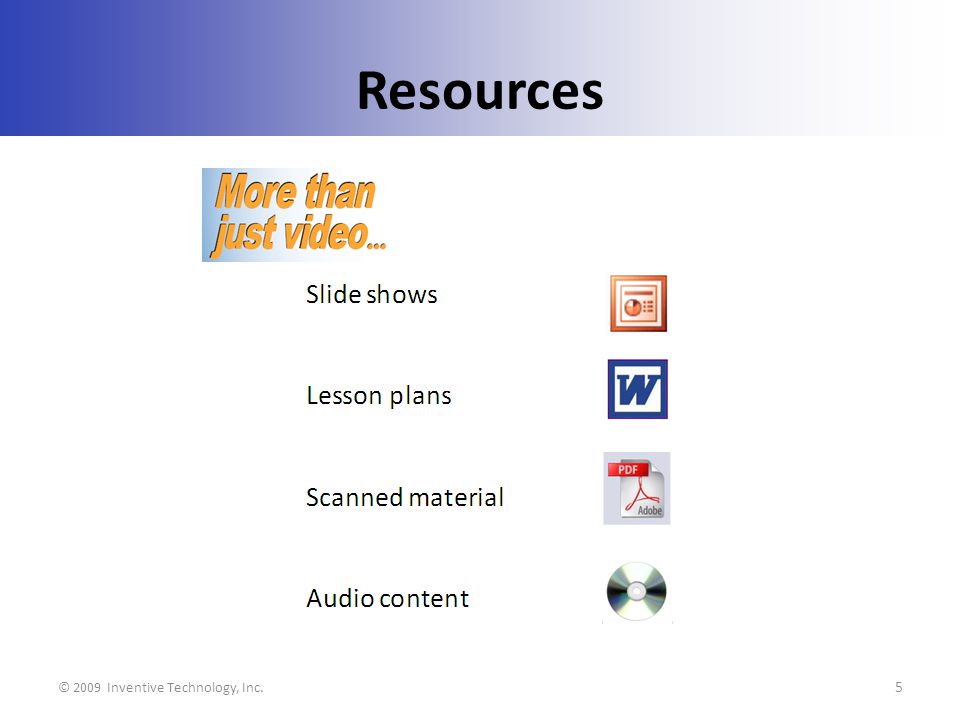 Resources

More than just video...

Slide shows

Lesson plans

W

Scanned material

PDF

Adobe

Audio content

© 2009 Inventive Technology, Inc.

5